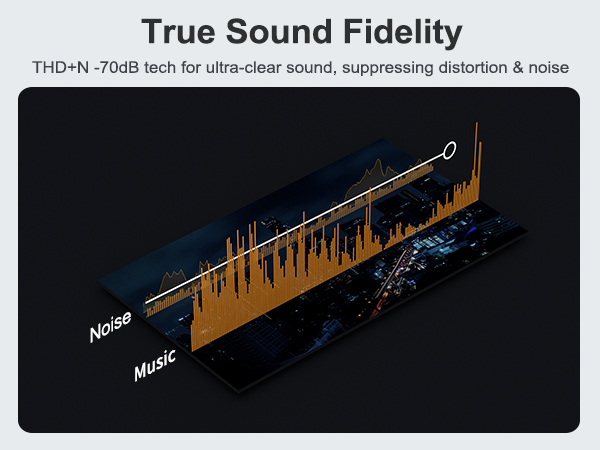 True Sound Fidelity

THD+N -70dB tech for ultra-clear sound, suppressing distortion & noise

Noise

Music